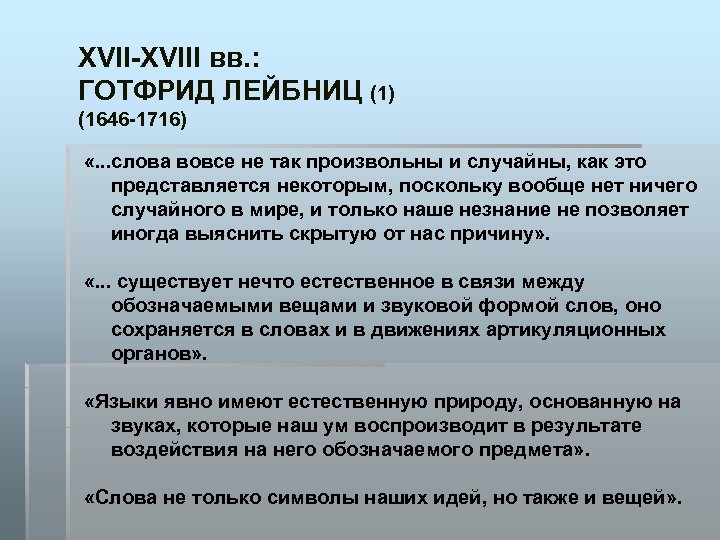 XVII-XVIII вв.:
ГОТФРИД ЛЕЙБНИЦ (1)
(1646-1716)

«...слова вовсе не так произвольны и случайны, как это представляется некоторым, поскольку вообще нет ничего случайного в мире, и только наше незнание не позволяет иногда выяснить скрытую от нас причину».

«... существует нечто естественное в связи между обозначаемыми вещами и звуковой формой слов, оно сохраняется в словах и в движениях артикуляционных органов».

«Языки явно имеют естественную природу, основанную на звуках, которые наш ум воспроизводит в результате воздействия на него обозначаемого предмета».

«Слова не только символы наших идей, но также и вещей».